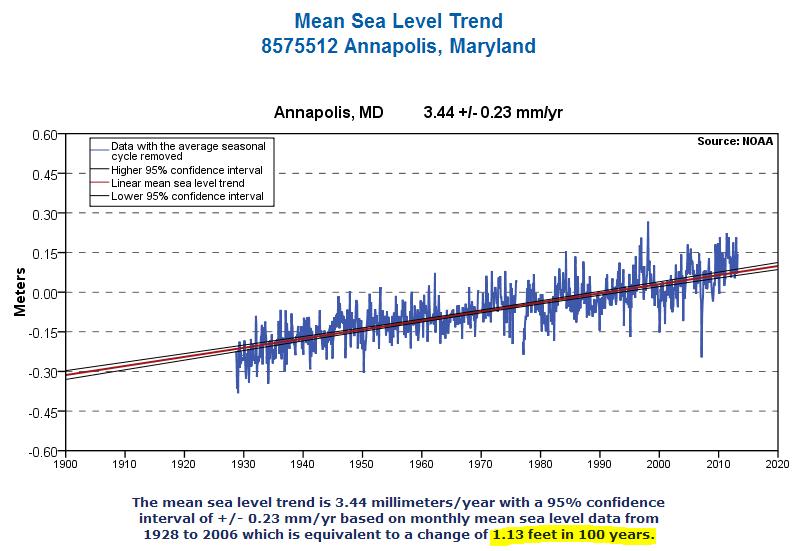 Mean Sea Level Trend
8575512 Annapolis, Maryland

Annapolis, MD 3.44 +/- 0.23 mm/yr

Data with the average seasonal cycle removed
Higher 95% confidence interval
Linear mean sea level trend
Lower 95% confidence interval

Source: NOAA

Meters

0.60
0.45
0.30
0.15
0.00
-0.15
-0.30
-0.45
-0.60

1900 1910 1920 1930 1940 1950 1960 1970 1980 1990 2000 2010 2020

The mean sea level trend is 3.44 millimeters/year with a 95% confidence interval of +/- 0.23 mm/yr based on monthly mean sea level data from 1928 to 2006 which is equivalent to a change of 1.13 feet in 100 years.